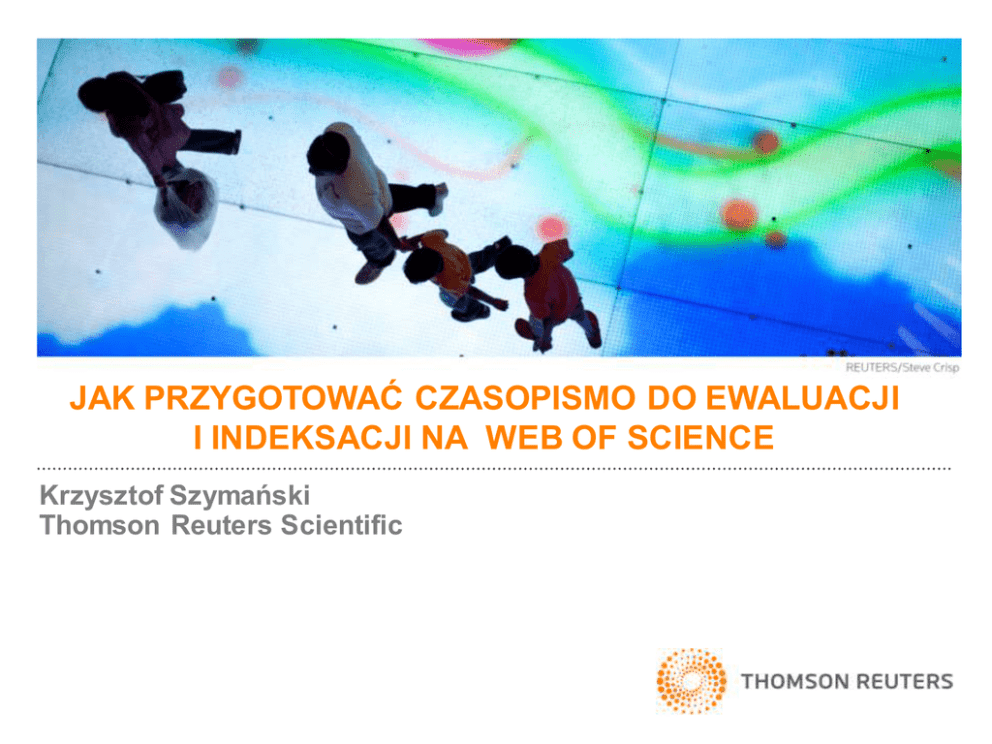 REUTERS/Steve Crisp

JAK PRZYGOTOWAĆ CZASOPISMO DO EWALUACJI I INDEKSACJI NA WEB OF SCIENCE

Krzysztof Szymański
Thomson Reuters Scientific

THOMSON REUTERS